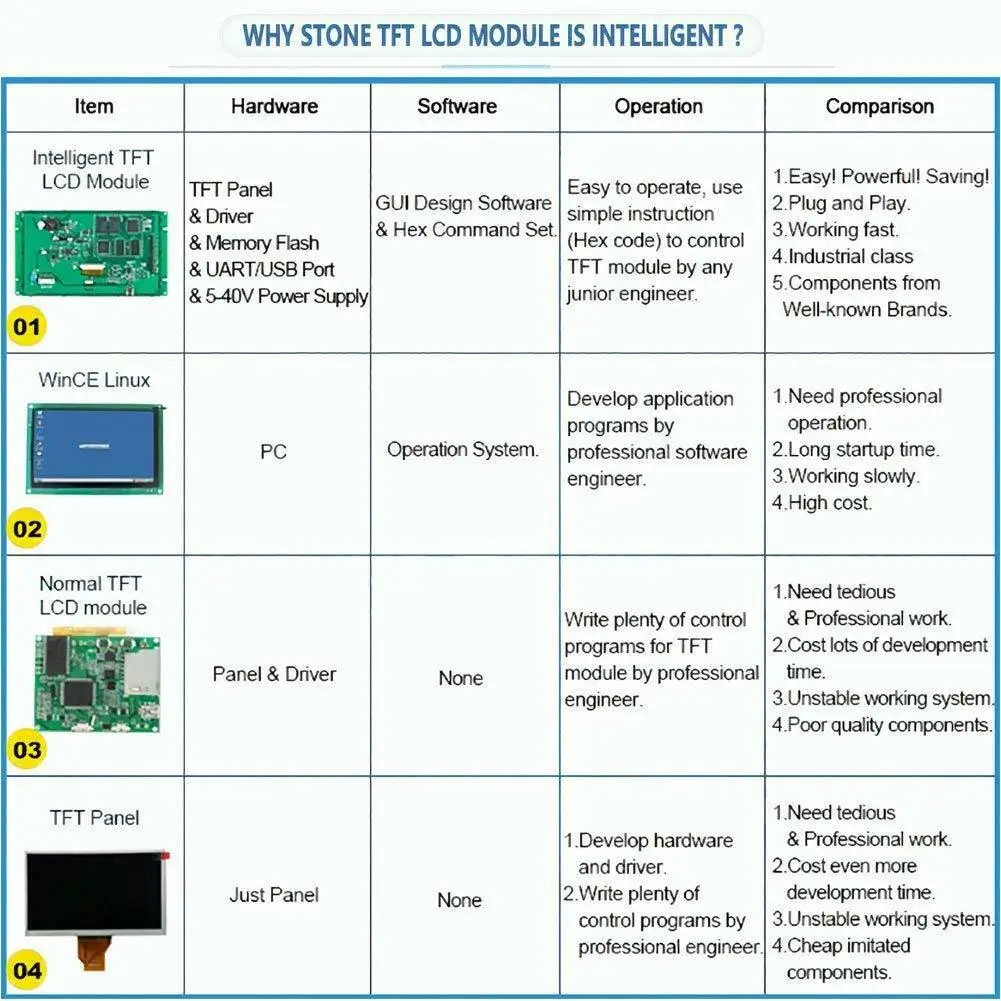 WHY STONE TFT LCD MODULE IS INTELLIGENT ?

| Item | Hardware | Software | Operation | Comparison |
|---|---|---|---|---|
| Intelligent TFT LCD Module 01 | TFT Panel & Driver & Memory Flash & UART/USB Port & 5-40V Power Supply | GUI Design Software & Hex Command Set. | Easy to operate, use simple instruction (Hex code) to control TFT module by any junior engineer. | 1.Easy! Powerful! Saving! 2.Plug and Play. 3.Working fast. 4.Industrial class 5.Components from Well-known Brands. |
| WinCE Linux 02 | PC | Operation System. | Develop application programs by professional software engineer. | 1.Need professional operation. 2.Long startup time. 3.Working slowly. 4.High cost. |
| Normal TFT LCD module 03 | Panel & Driver | None | Write plenty of control programs for TFT module by professional engineer. | 1.Need tedious & Professional work. 2.Cost lots of development time. 3.Unstable working system. 4.Poor quality components. |
| TFT Panel 04 | Just Panel | None | 1.Develop hardware and driver. 2.Write plenty of control programs by professional engineer. | 1.Need tedious & Professional work. 2.Cost even more development time. 3.Unstable working system. 4.Cheap imitated components. |